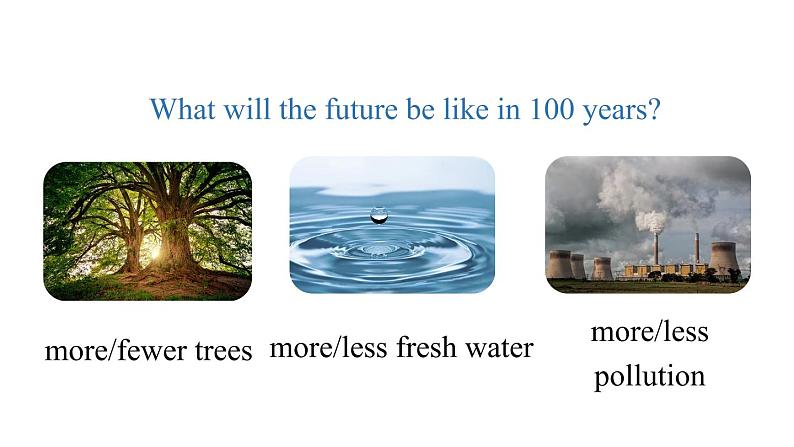 What will the future be like in 100 years?

more/fewer trees

more/less fresh water

more/less pollution